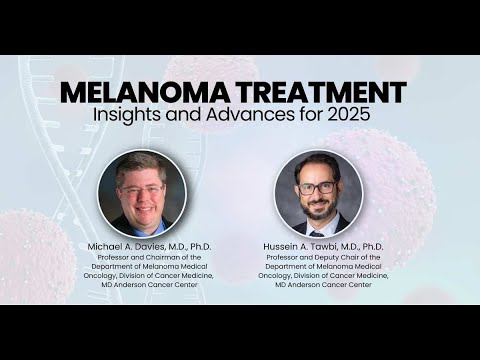 MELANOMA TREATMENT
Insights and Advances for 2025

Michael A. Davies, M.D., Ph.D.
Professor and Chairman of the Department of Melanoma Medical Oncology, Division of Cancer Medicine, MD Anderson Cancer Center

Hussein A. Tawbi, M.D., Ph.D.
Professor and Deputy Chair of the Department of Melanoma Medical Oncology, Division of Cancer Medicine, MD Anderson Cancer Center